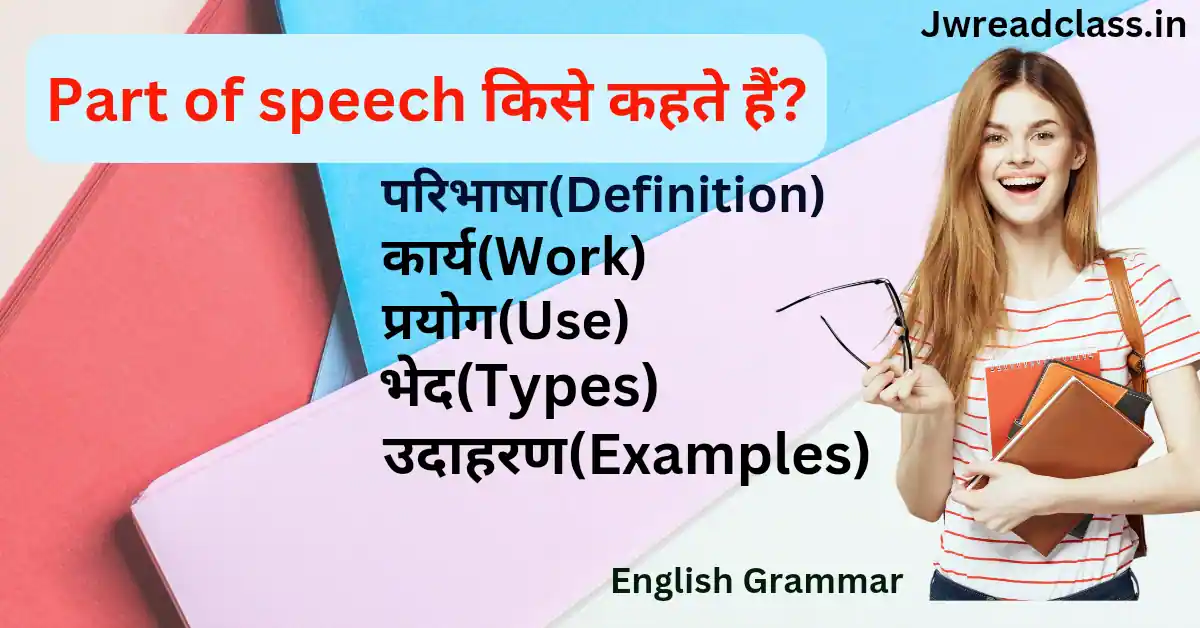 Jwreadclass.in

Part of speech किसे कहते हैं?

परिभाषा(Definition)
कार्य(Work)
प्रयोग(Use)
भेद(Types)
उदाहरण(Examples)

English Grammar